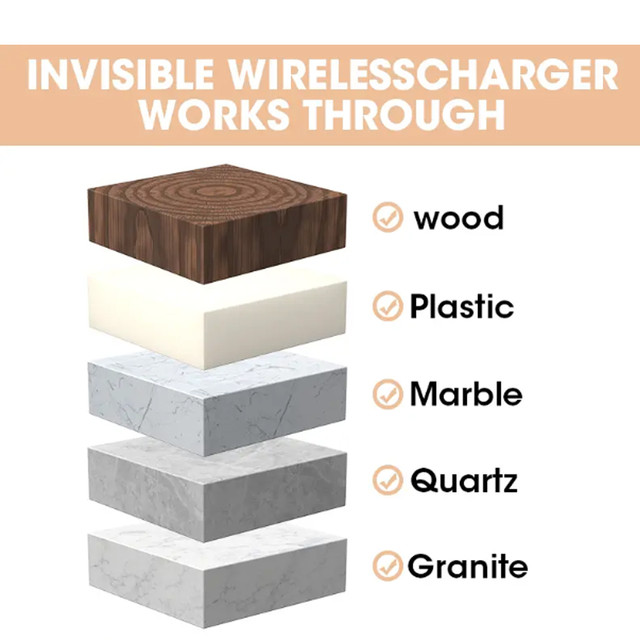 INVISIBLE WIRELESSCHARGER WORKS THROUGH

wood

Plastic

Marble

Quartz

Granite